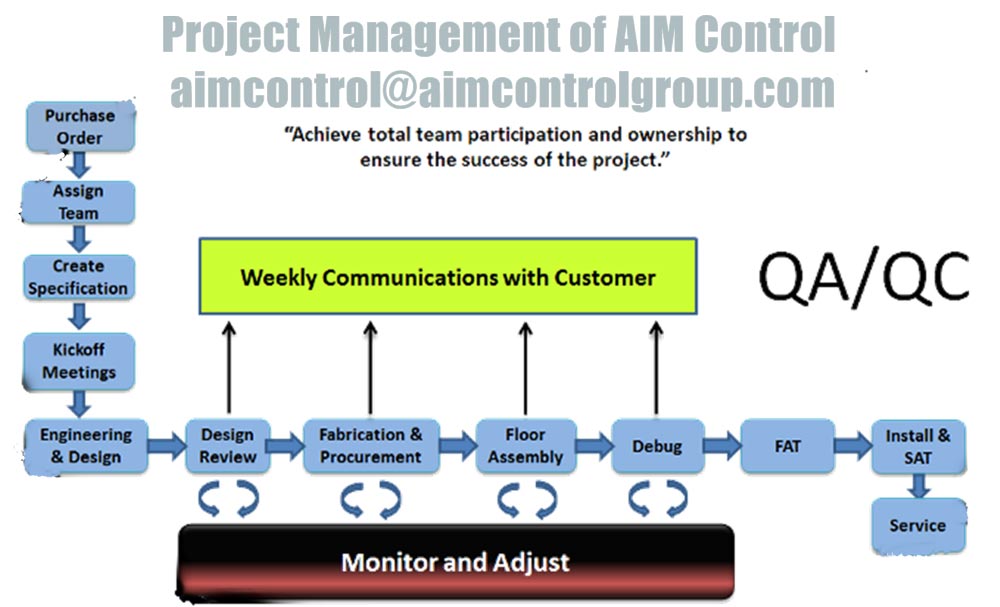 Project Management of AIM Control
aimcontrol@aimcontrolgroup.com

"Achieve total team participation and ownership to ensure the success of the project."

Purchase Order

Assign Team

Create Specification

Kickoff Meetings

Weekly Communications with Customer

QA/QC

Engineering & Design

Design Review

Fabrication & Procurement

Floor Assembly

Debug

FAT

Install & SAT

Service

Monitor and Adjust